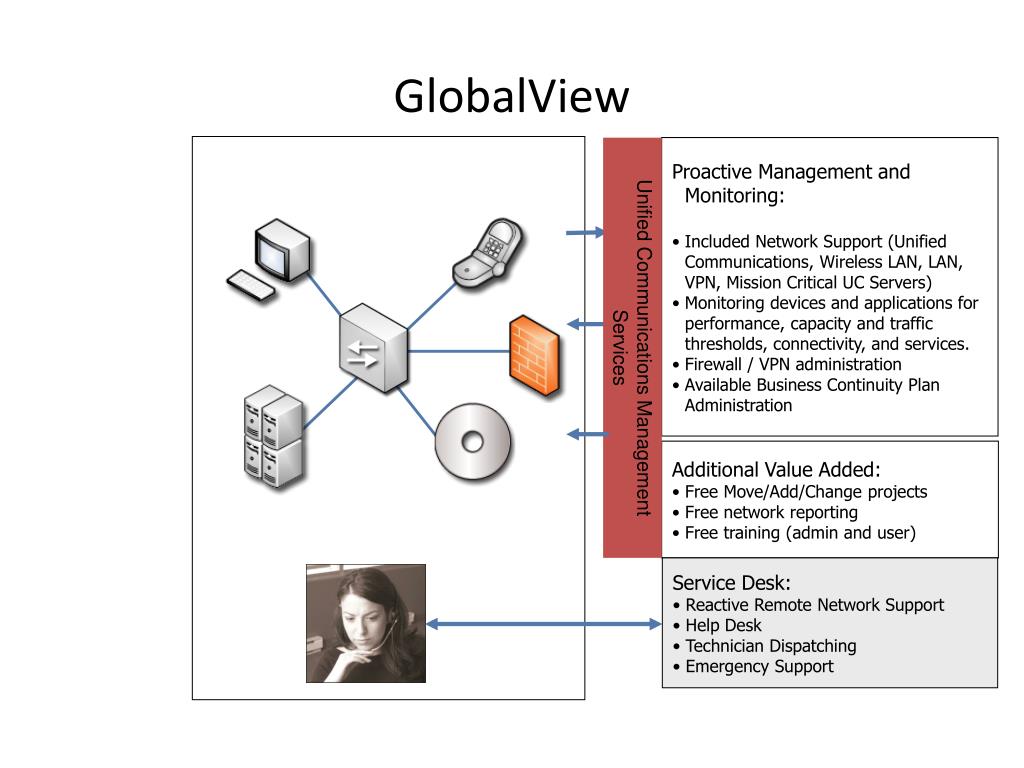 GlobalView

Unified Communications Management Services

Proactive Management and Monitoring:

• Included Network Support (Unified Communications, Wireless LAN, LAN, VPN, Mission Critical UC Servers)
• Monitoring devices and applications for performance, capacity and traffic thresholds, connectivity, and services.
• Firewall / VPN administration
• Available Business Continuity Plan Administration

Additional Value Added:
• Free Move/Add/Change projects
• Free network reporting
• Free training (admin and user)

Service Desk:
• Reactive Remote Network Support
• Help Desk
• Technician Dispatching
• Emergency Support